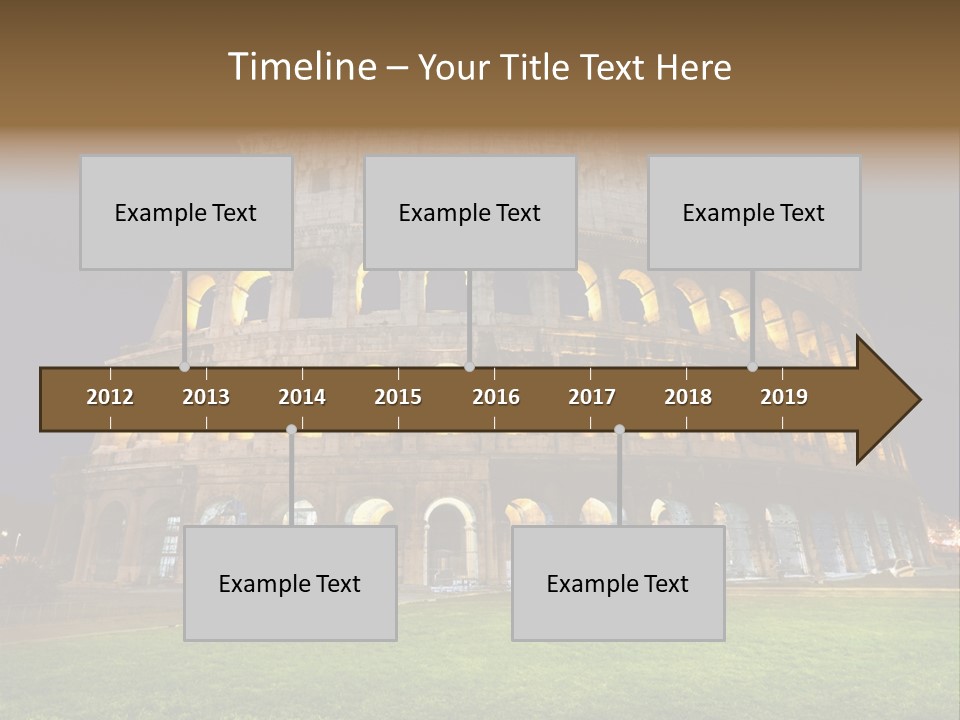 Timeline – Your Title Text Here

Example Text

Example Text

Example Text

2012 2013 2014 2015 2016 2017 2018 2019

Example Text

Example Text